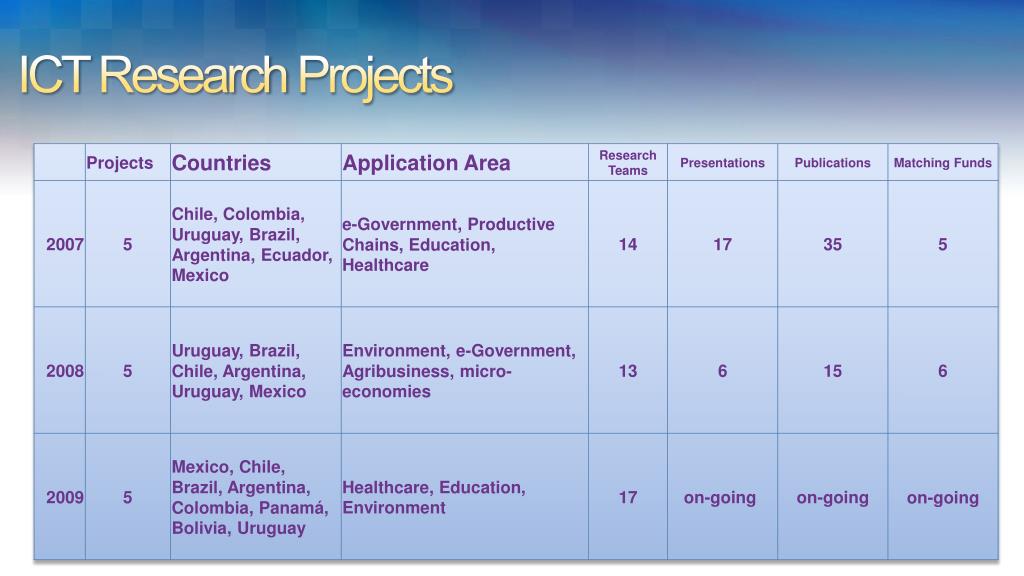 ICT Research Projects

| | Projects | Countries | Application Area | Research Teams | Presentations | Publications | Matching Funds |
|---|---|---|---|---|---|---|---|
| 2007 | 5 | Chile, Colombia, Uruguay, Brazil, Argentina, Ecuador, Mexico | e-Government, Productive Chains, Education, Healthcare | 14 | 17 | 35 | 5 |
| 2008 | 5 | Uruguay, Brazil, Chile, Argentina, Uruguay, Mexico | Environment, e-Government, Agribusiness, micro-economies | 13 | 6 | 15 | 6 |
| 2009 | 5 | Mexico, Chile, Brazil, Argentina, Colombia, Panamá, Bolivia, Uruguay | Healthcare, Education, Environment | 17 | on-going | on-going | on-going |